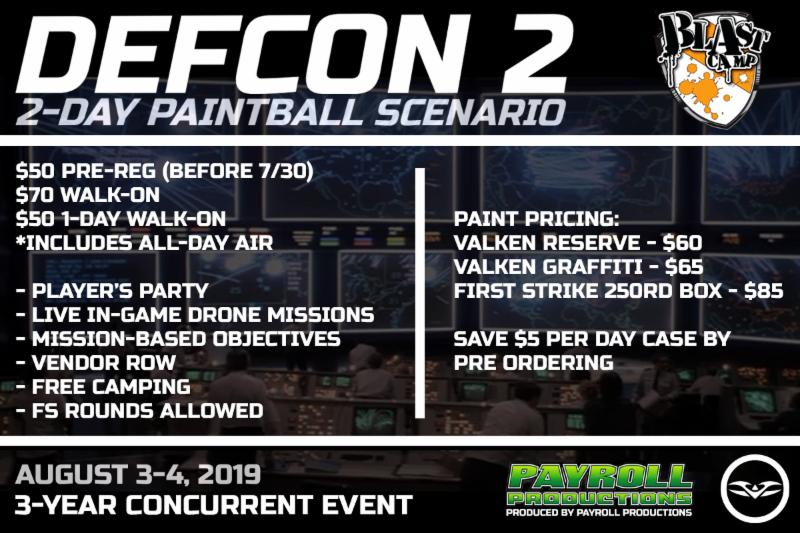 DEFCON 2
2-DAY PAINTBALL SCENARIO

BLAST CAMP

$50 PRE-REG (BEFORE 7/30)
$70 WALK-ON
$50 1-DAY WALK-ON
*INCLUDES ALL-DAY AIR

- PLAYER'S PARTY
- LIVE IN-GAME DRONE MISSIONS
- MISSION-BASED OBJECTIVES
- VENDOR ROW
- FREE CAMPING
- FS ROUNDS ALLOWED

PAINT PRICING:
VALKEN RESERVE - $60
VALKEN GRAFFITI - $65
FIRST STRIKE 250RD BOX - $85

SAVE $5 PER DAY CASE BY PRE ORDERING

AUGUST 3-4, 2019
3-YEAR CONCURRENT EVENT

PAYROLL PRODUCTIONS
PRODUCED BY PAYROLL PRODUCTIONS